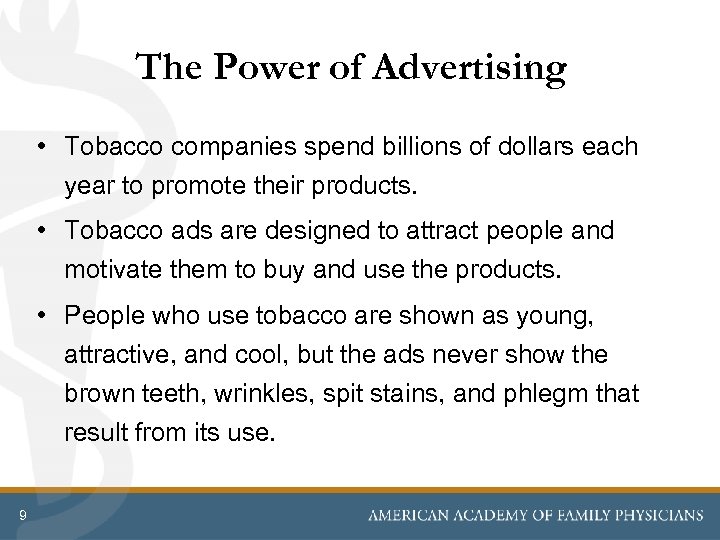 The Power of Advertising

• Tobacco companies spend billions of dollars each year to promote their products.

• Tobacco ads are designed to attract people and motivate them to buy and use the products.

• People who use tobacco are shown as young, attractive, and cool, but the ads never show the brown teeth, wrinkles, spit stains, and phlegm that result from its use.

9

AMERICAN ACADEMY OF FAMILY PHYSICIANS